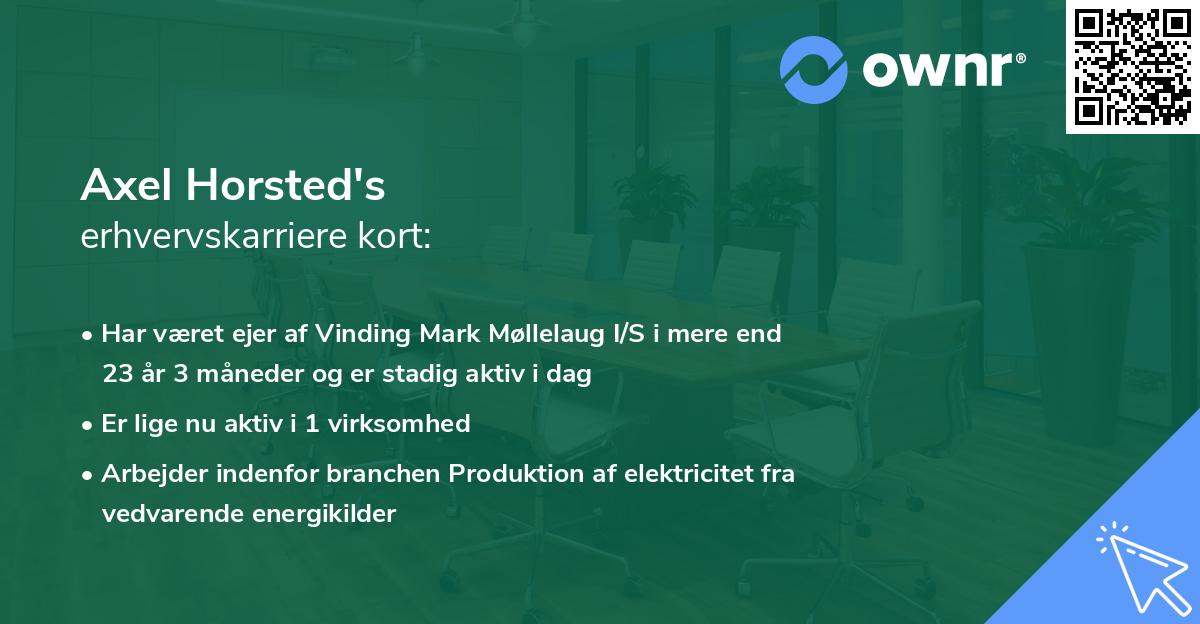 ownr®

Axel Horsted's
erhvervskarriere kort:

• Har været ejer af Vinding Mark Møllelaug I/S i mere end 23 år 3 måneder og er stadig aktiv i dag
• Er lige nu aktiv i 1 virksomhed
• Arbejder indenfor branchen Produktion af elektricitet fra vedvarende energikilder